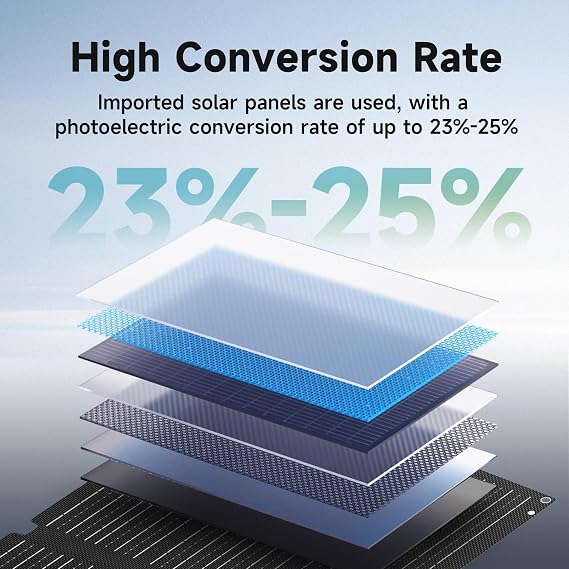 High Conversion Rate

Imported solar panels are used, with a photoelectric conversion rate of up to 23%-25%

23%-25%